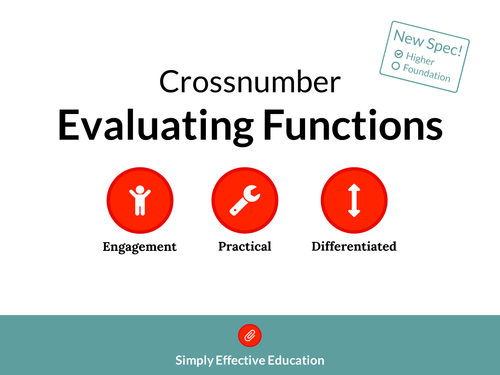 New Spec!
Higher
Foundation

Crossnumber
Evaluating Functions

Engagement
Practical
Differentiated

Simply Effective Education